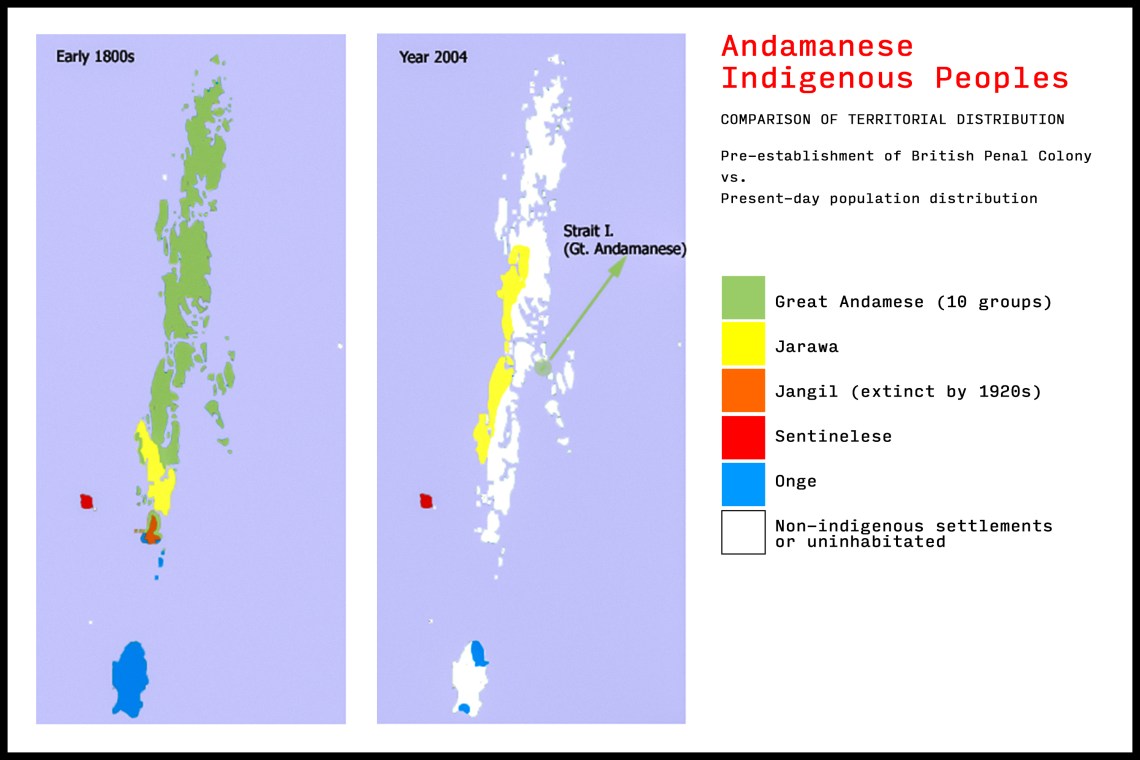 Early 1800s

Year 2004

Strait I.
(Gt. Andamanese)

Andamanese Indigenous Peoples

COMPARISON OF TERRITORIAL DISTRIBUTION

Pre-establishment of British Penal Colony
vs.
Present-day population distribution

Great Andamese (10 groups)

Jarawa

Jangil (extinct by 1920s)

Sentinelese

Onge

Non-indigenous settlements or uninhabitated